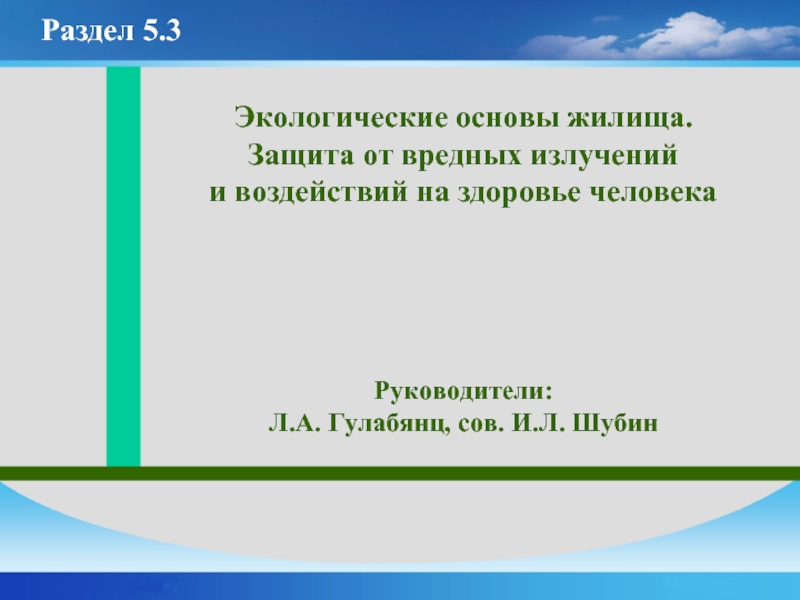 Раздел 5.3

Экологические основы жилища. Защита от вредных излучений и воздействий на здоровье человека

Руководители:
Л.А. Гулабянц, сов. И.Л. Шубин